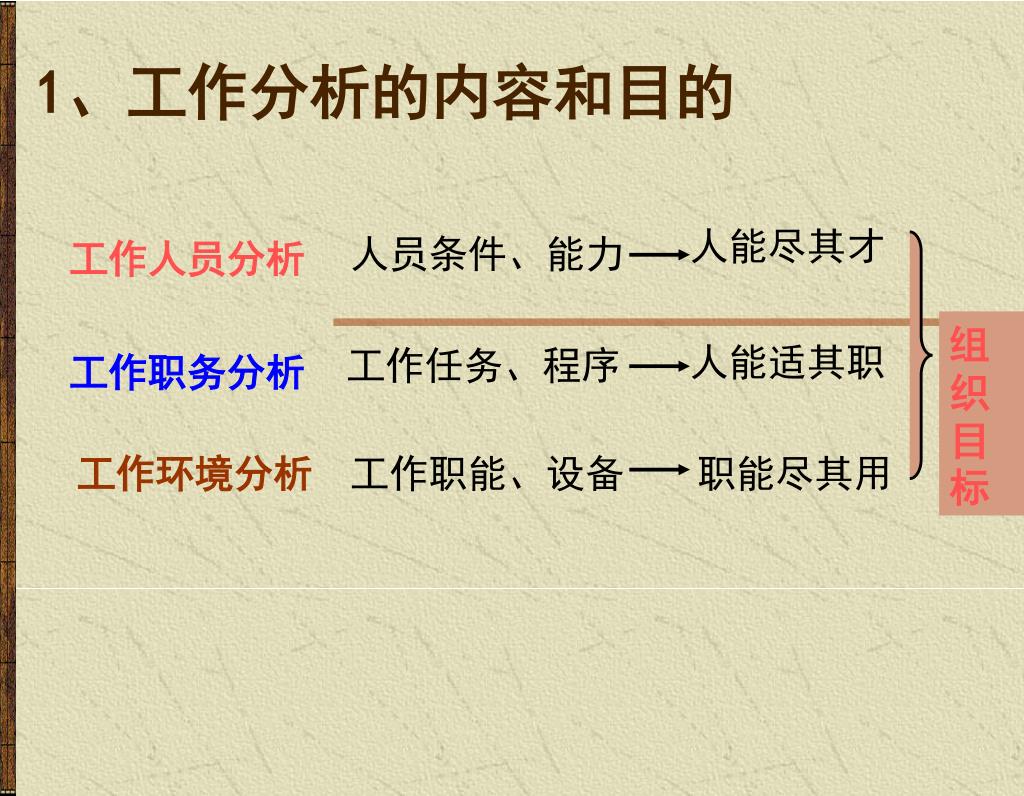 1、工作分析的内容和目的

工作人员分析　人员条件、能力 → 人能尽其才

工作职务分析　工作任务、程序 → 人能适其职

工作环境分析　工作职能、设备 → 职能尽其用

组织目标